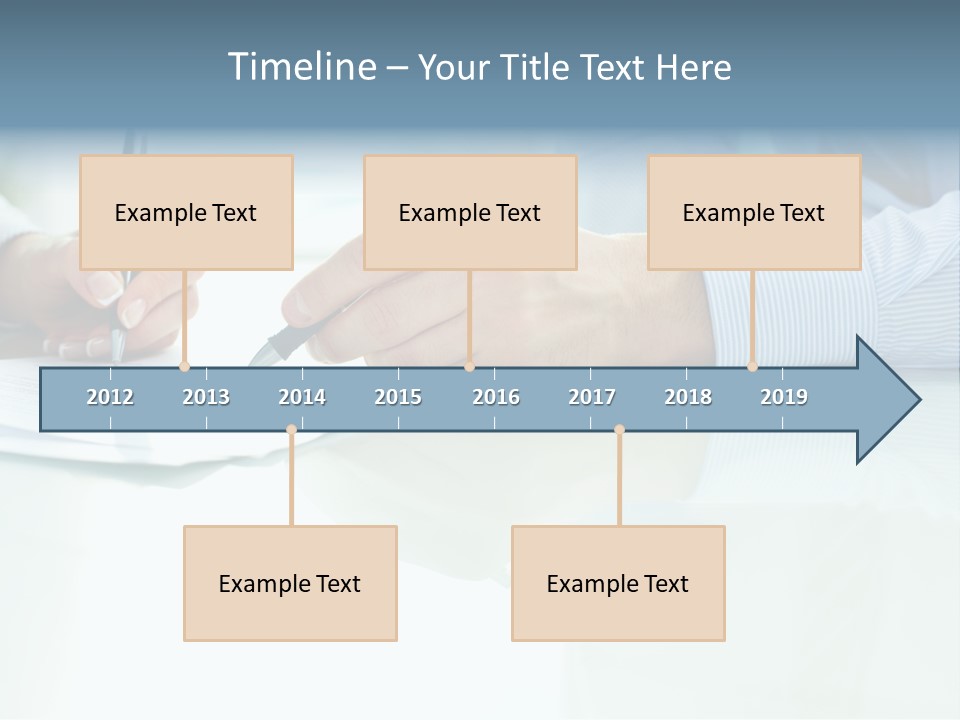 Timeline – Your Title Text Here

Example Text

Example Text

Example Text

2012 2013 2014 2015 2016 2017 2018 2019

Example Text

Example Text